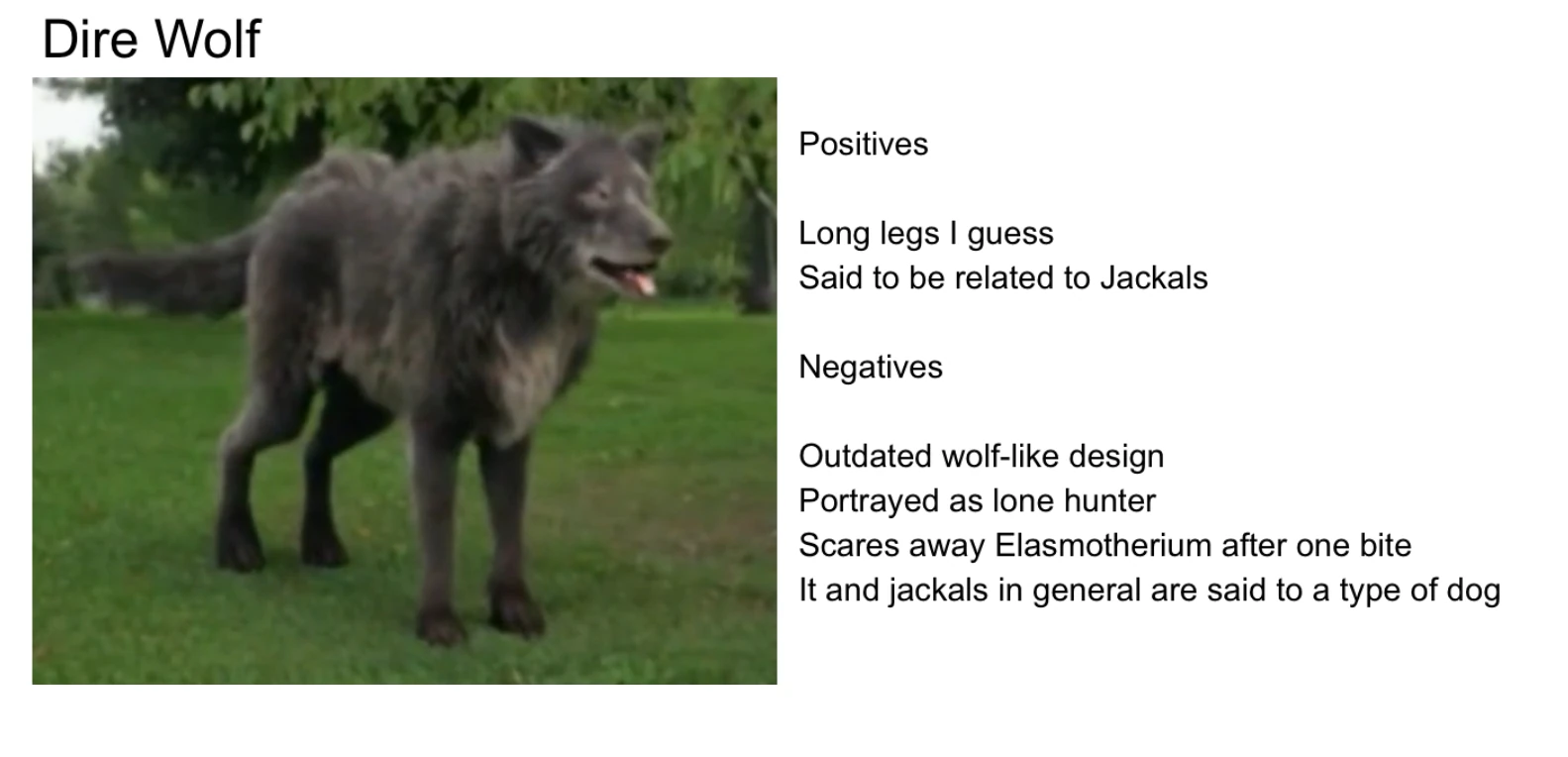 Dire Wolf

Positives

Long legs I guess
Said to be related to Jackals

Negatives

Outdated wolf-like design
Portrayed as lone hunter
Scares away Elasmotherium after one bite
It and jackals in general are said to a type of dog